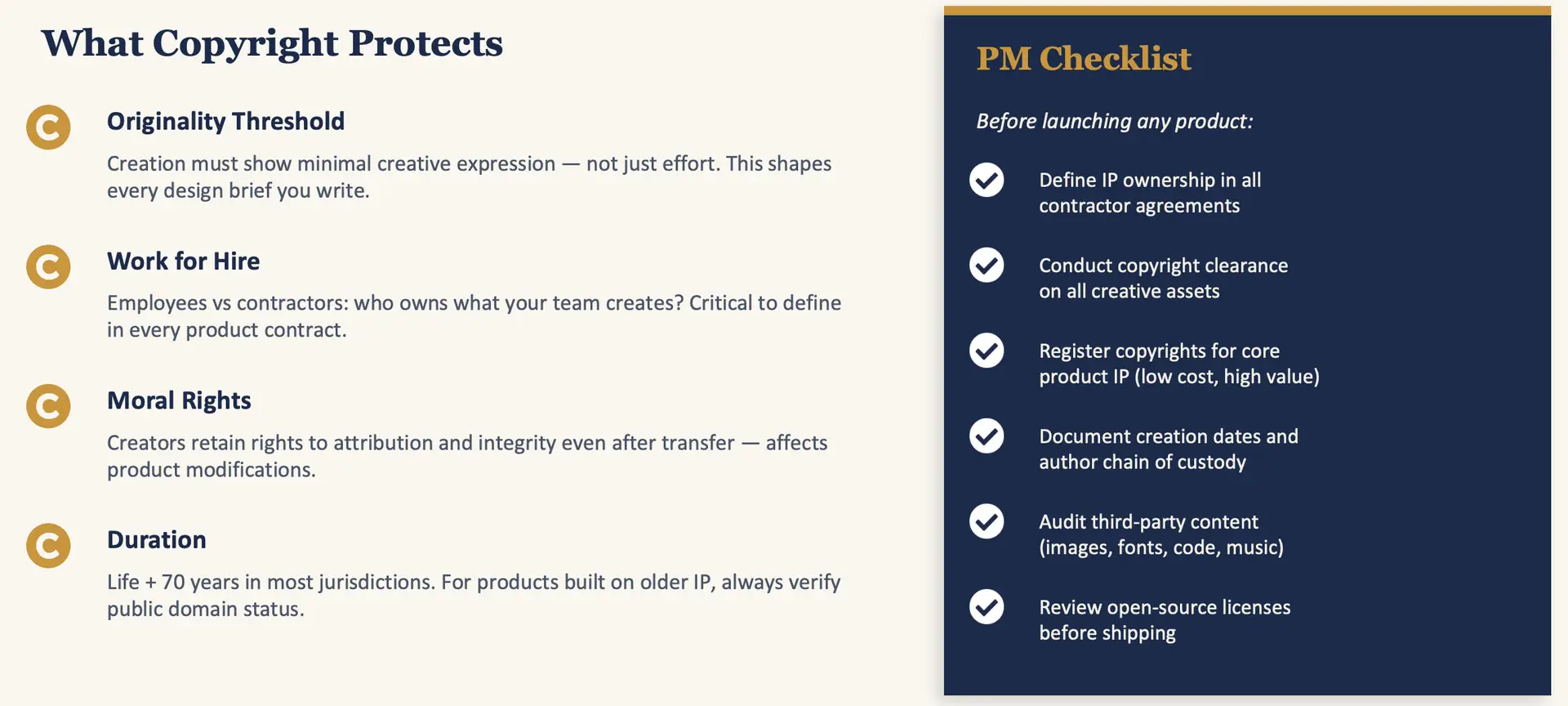 What Copyright Protects

C

Originality Threshold

Creation must show minimal creative expression — not just effort. This shapes every design brief you write.

C

Work for Hire

Employees vs contractors: who owns what your team creates? Critical to define in every product contract.

C

Moral Rights

Creators retain rights to attribution and integrity even after transfer — affects product modifications.

C

Duration

Life + 70 years in most jurisdictions. For products built on older IP, always verify public domain status.

PM Checklist

Before launching any product:

Define IP ownership in all contractor agreements

Conduct copyright clearance on all creative assets

Register copyrights for core product IP (low cost, high value)

Document creation dates and author chain of custody

Audit third-party content (images, fonts, code, music)

Review open-source licenses before shipping